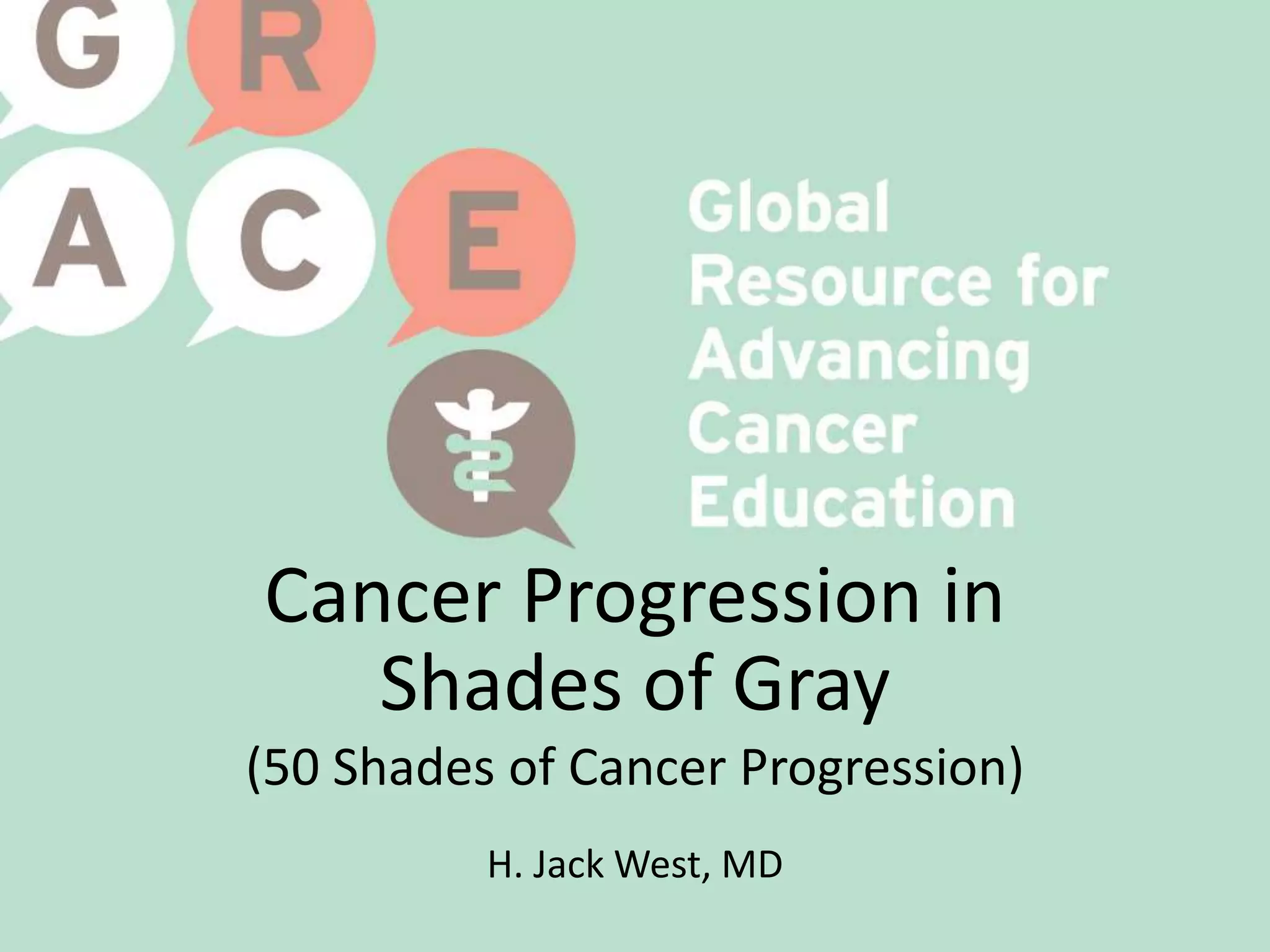 G R
A C E

Global Resource for Advancing Cancer Education

Cancer Progression in Shades of Gray

(50 Shades of Cancer Progression)

H. Jack West, MD